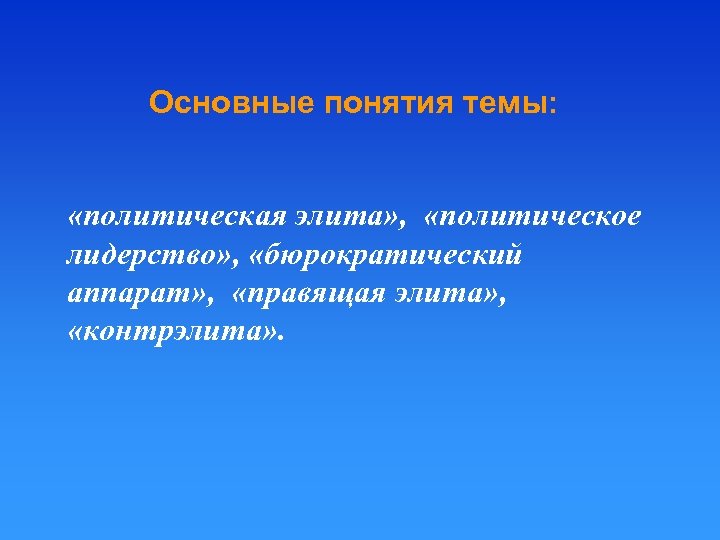 Основные понятия темы:

«политическая элита», «политическое лидерство», «бюрократический аппарат», «правящая элита», «контрэлита».